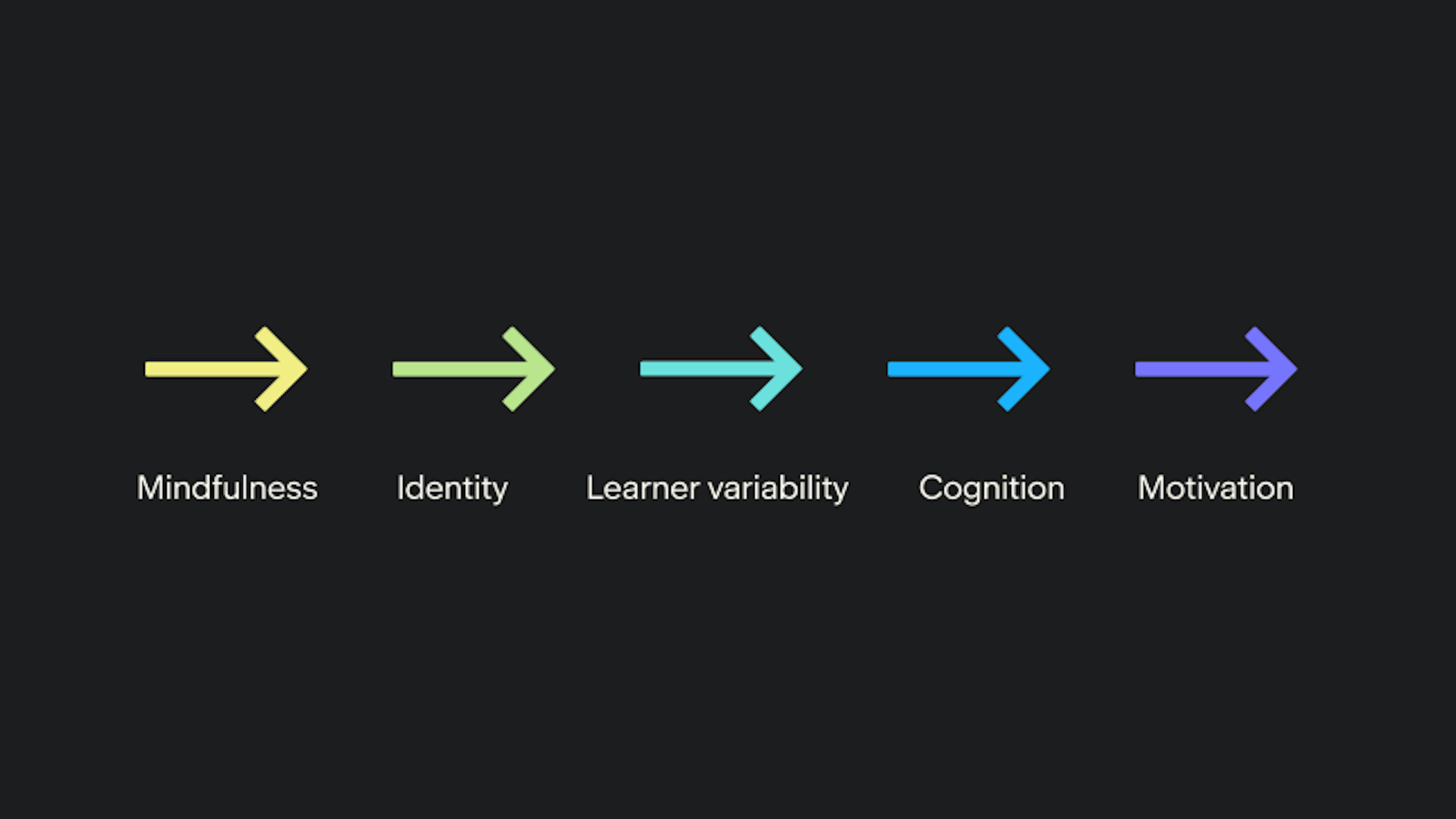 Mindfulness

Identity

Learner variability

Cognition

Motivation